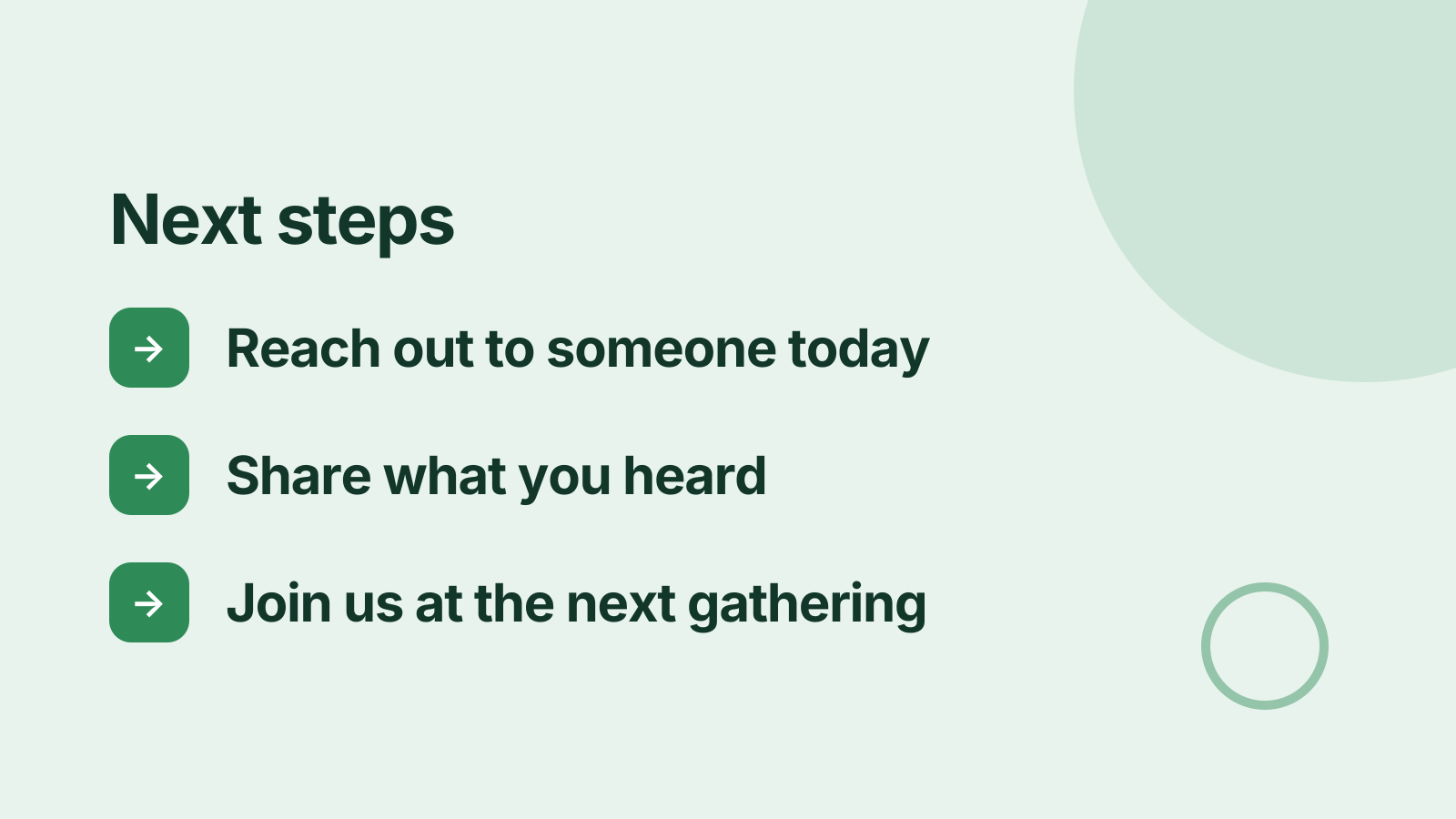 Next steps

→ Reach out to someone today

→ Share what you heard

→ Join us at the next gathering